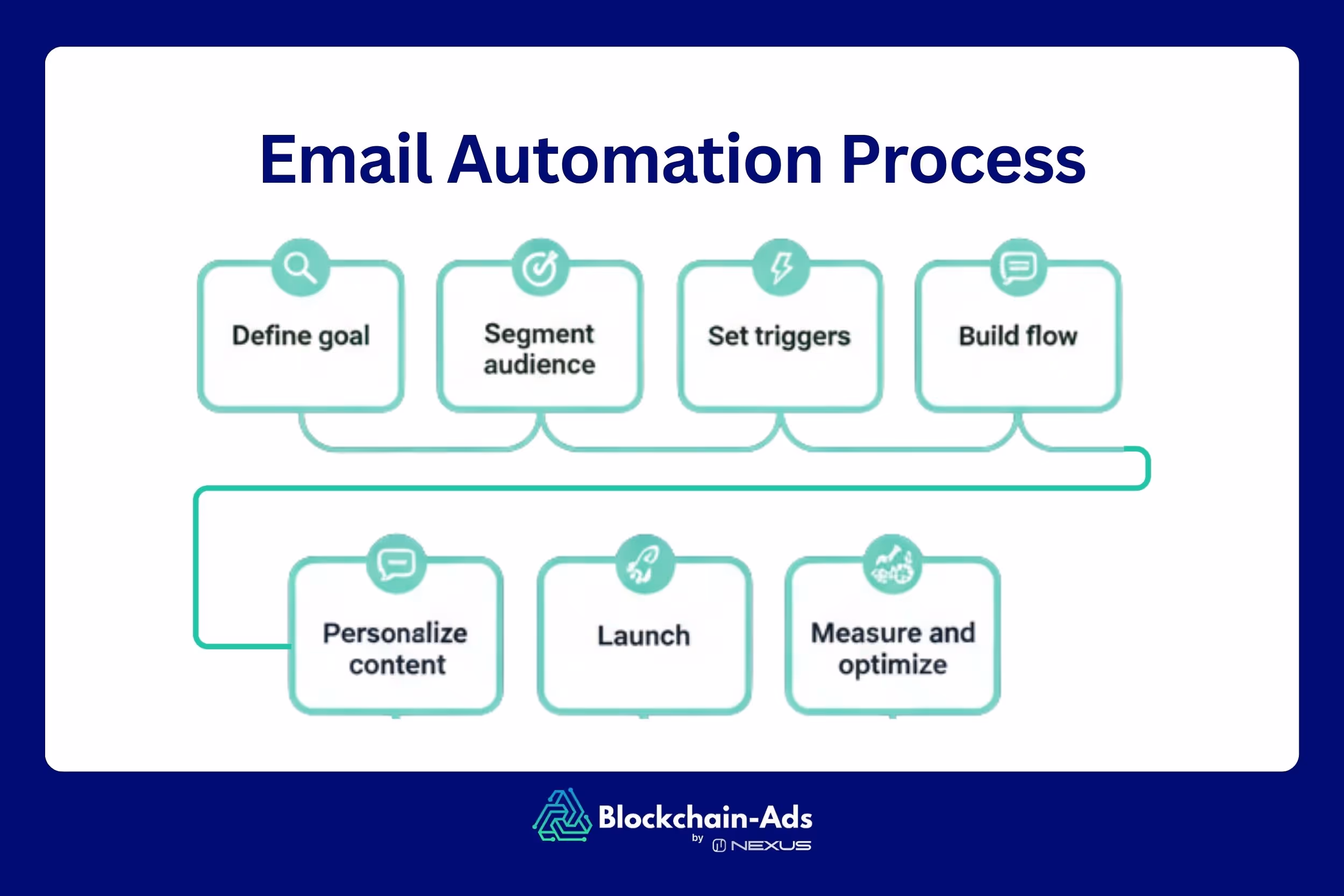 Email Automation Process

Define goal

Segment audience

Set triggers

Build flow

Personalize content

Launch

Measure and optimize

Blockchain-Ads
by NEXUS